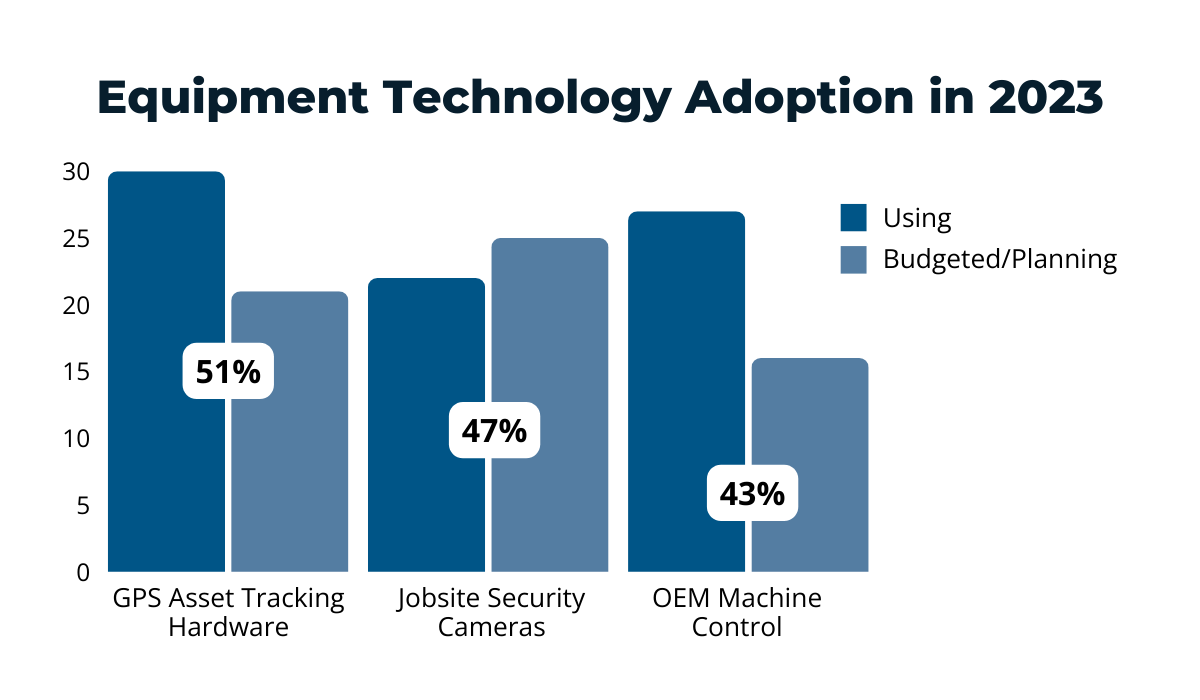 Equipment Technology Adoption in 2023

30
25
20
15
10
5
0

Using
Budgeted/Planning

51%
47%
43%

GPS Asset Tracking Hardware
Jobsite Security Cameras
OEM Machine Control